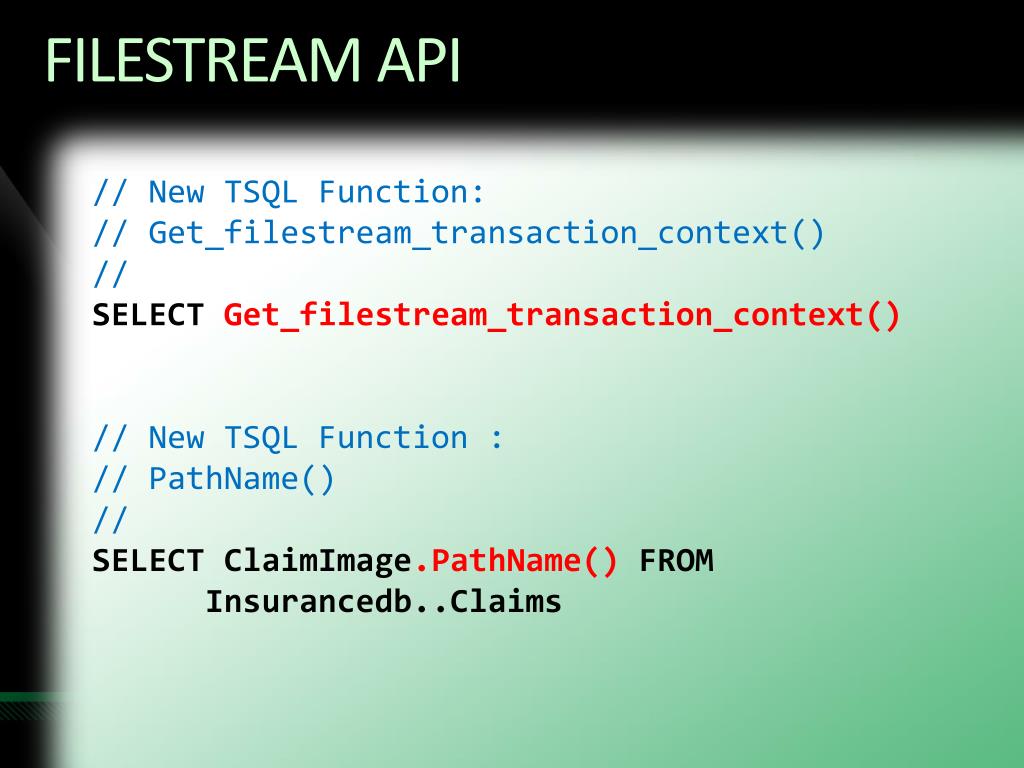 FILESTREAM API

// New TSQL Function:
// Get_filestream_transaction_context()
//
SELECT Get_filestream_transaction_context()

// New TSQL Function :
// PathName()
//
SELECT ClaimImage.PathName() FROM
Insurancedb..Claims